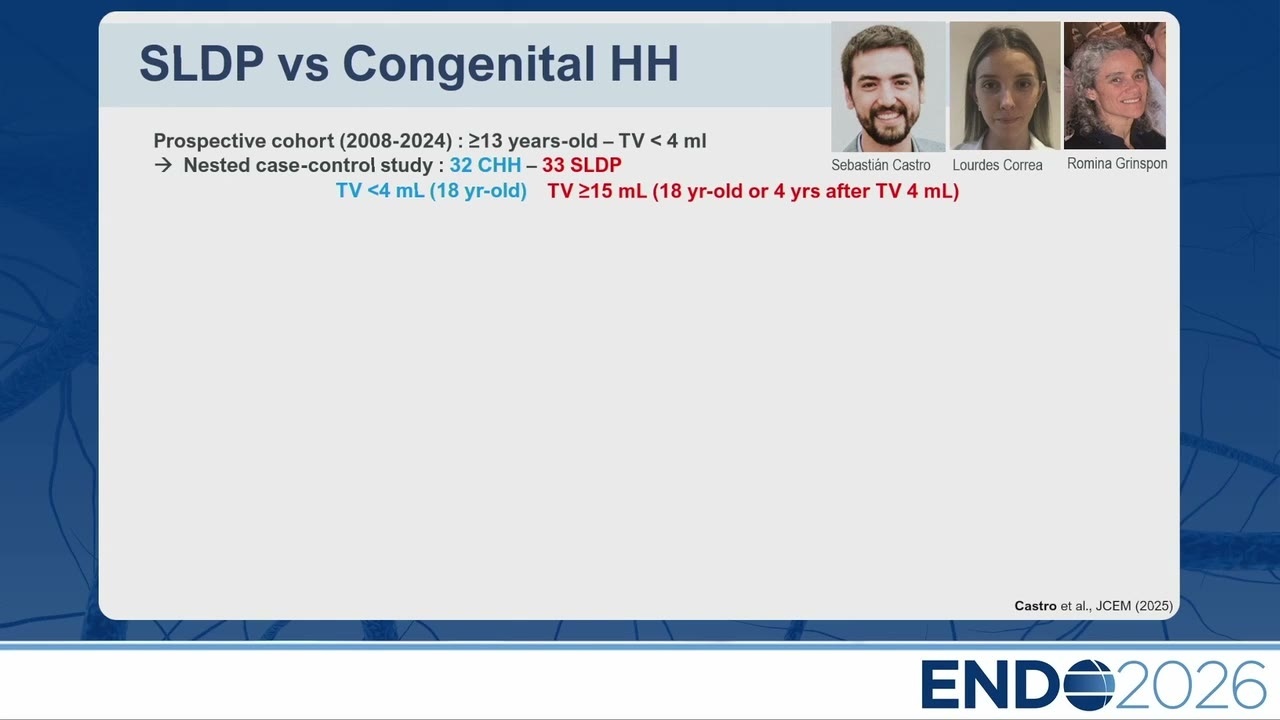 SLDP vs Congenital HH

Sebastián Castro Lourdes Correa Romina Grinspon

Prospective cohort (2008-2024) : ≥13 years-old – TV < 4 ml
→ Nested case-control study : 32 CHH – 33 SLDP
TV <4 mL (18 yr-old) TV ≥15 mL (18 yr-old or 4 yrs after TV 4 mL)

Castro et al., JCEM (2025)

ENDO2026